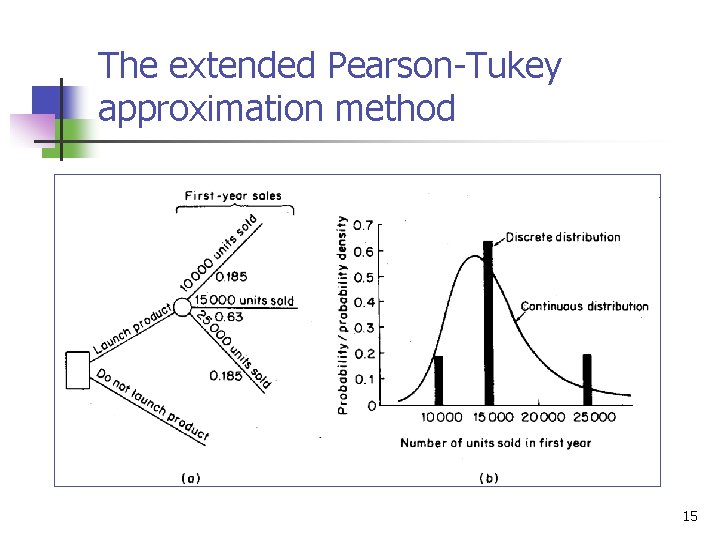 The extended Pearson-Tukey approximation method

First-year sales

10 000 units sold

0.185

15 000 units sold

0.63

25 000 units sold

0.185

Launch product

Do not launch product

(a)

Probability / probability density

0.7

0.6

0.5

0.4

0.3

0.2

0.1

0

Discrete distribution

Continuous distribution

10 000 15 000 20 000 25 000

Number of units sold in first year

(b)

15